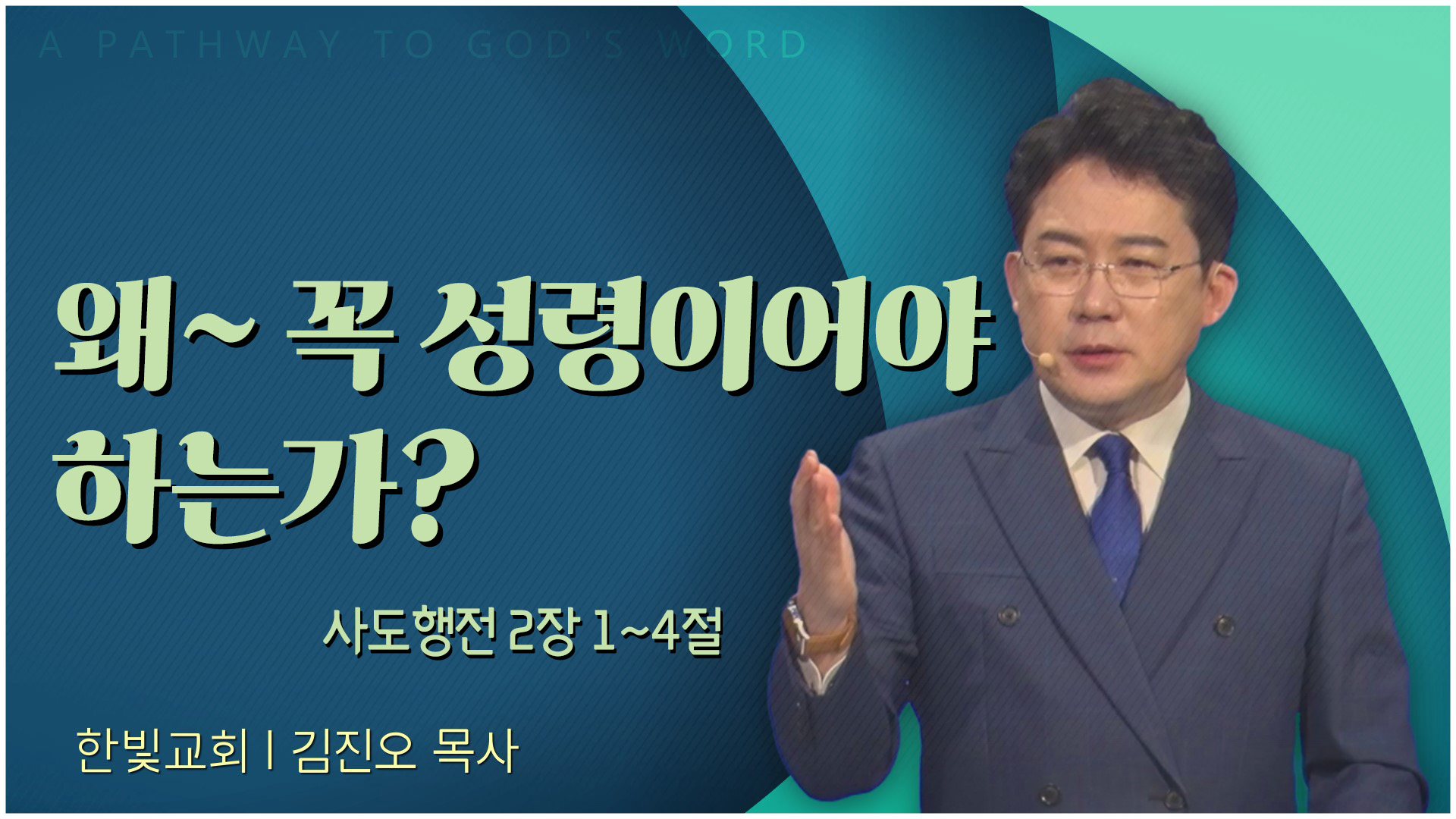 A PATHWAY TO GOD'S WORD

왜~ 꼭 성령이어야 하는가?

사도행전 2장 1~4절

한빛교회 | 김진오 목사